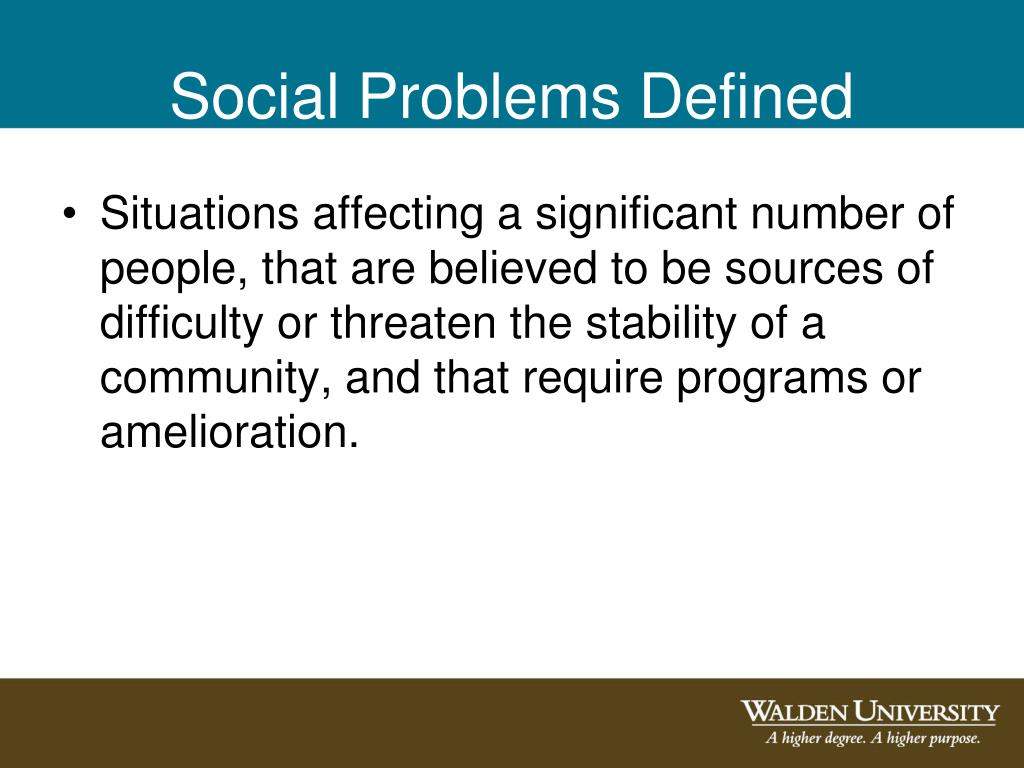 Social Problems Defined

• Situations affecting a significant number of people, that are believed to be sources of difficulty or threaten the stability of a community, and that require programs or amelioration.

WALDEN UNIVERSITY
A higher degree. A higher purpose.